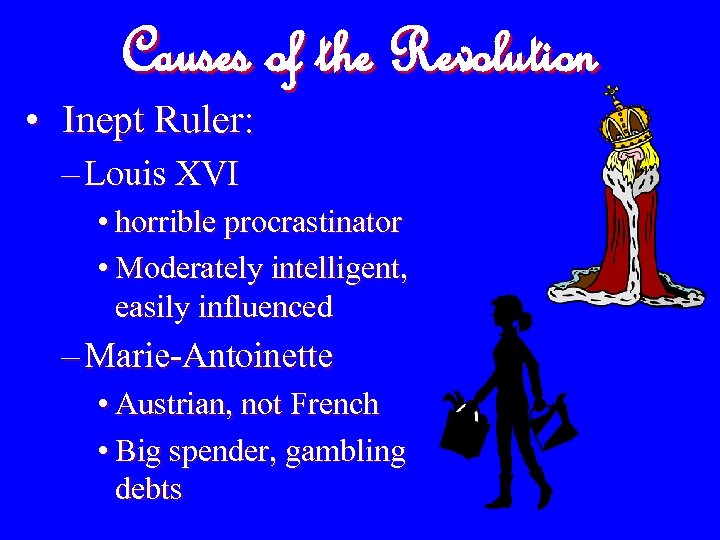 Causes of the Revolution

• Inept Ruler:
– Louis XVI
• horrible procrastinator
• Moderately intelligent, easily influenced
– Marie-Antoinette
• Austrian, not French
• Big spender, gambling debts